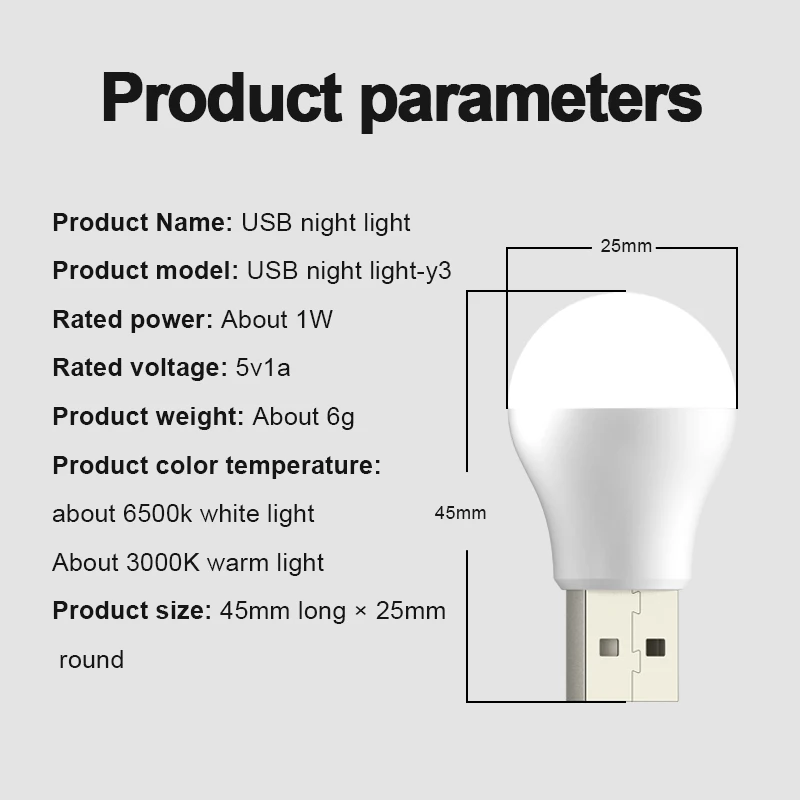 Product parameters

Product Name: USB night light

Product model: USB night light-y3

Rated power: About 1W

Rated voltage: 5v1a

Product weight: About 6g

Product color temperature:

about 6500k white light

About 3000K warm light

Product size: 45mm long × 25mm round

25mm

45mm